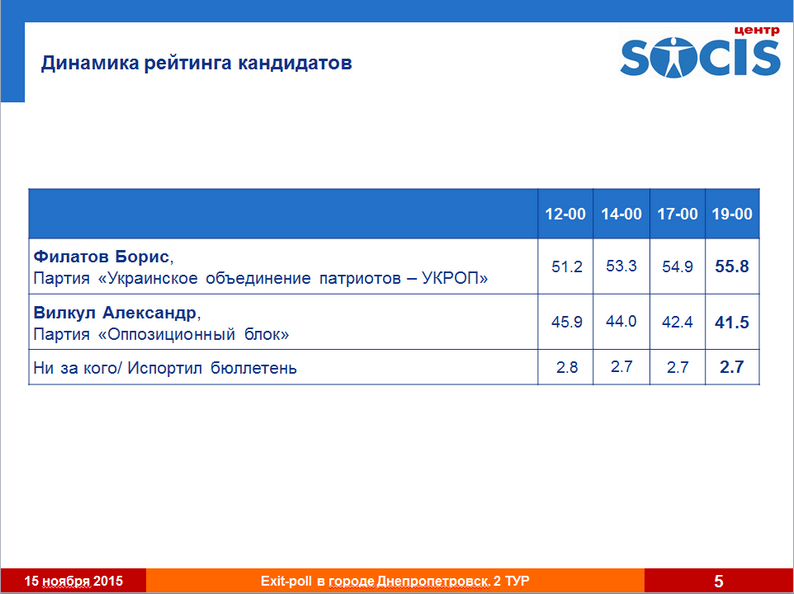 Динамика рейтинга кандидатов

центр SOCIS

| | 12-00 | 14-00 | 17-00 | 19-00 |
|---|---|---|---|---|
| Филатов Борис, Партия «Украинское объединение патриотов – УКРОП» | 51.2 | 53.3 | 54.9 | 55.8 |
| Вилкул Александр, Партия «Оппозиционный блок» | 45.9 | 44.0 | 42.4 | 41.5 |
| Ни за кого/ Испортил бюллетень | 2.8 | 2.7 | 2.7 | 2.7 |

15 ноября 2015

Exit-poll в городе Днепропетровск. 2 ТУР

5